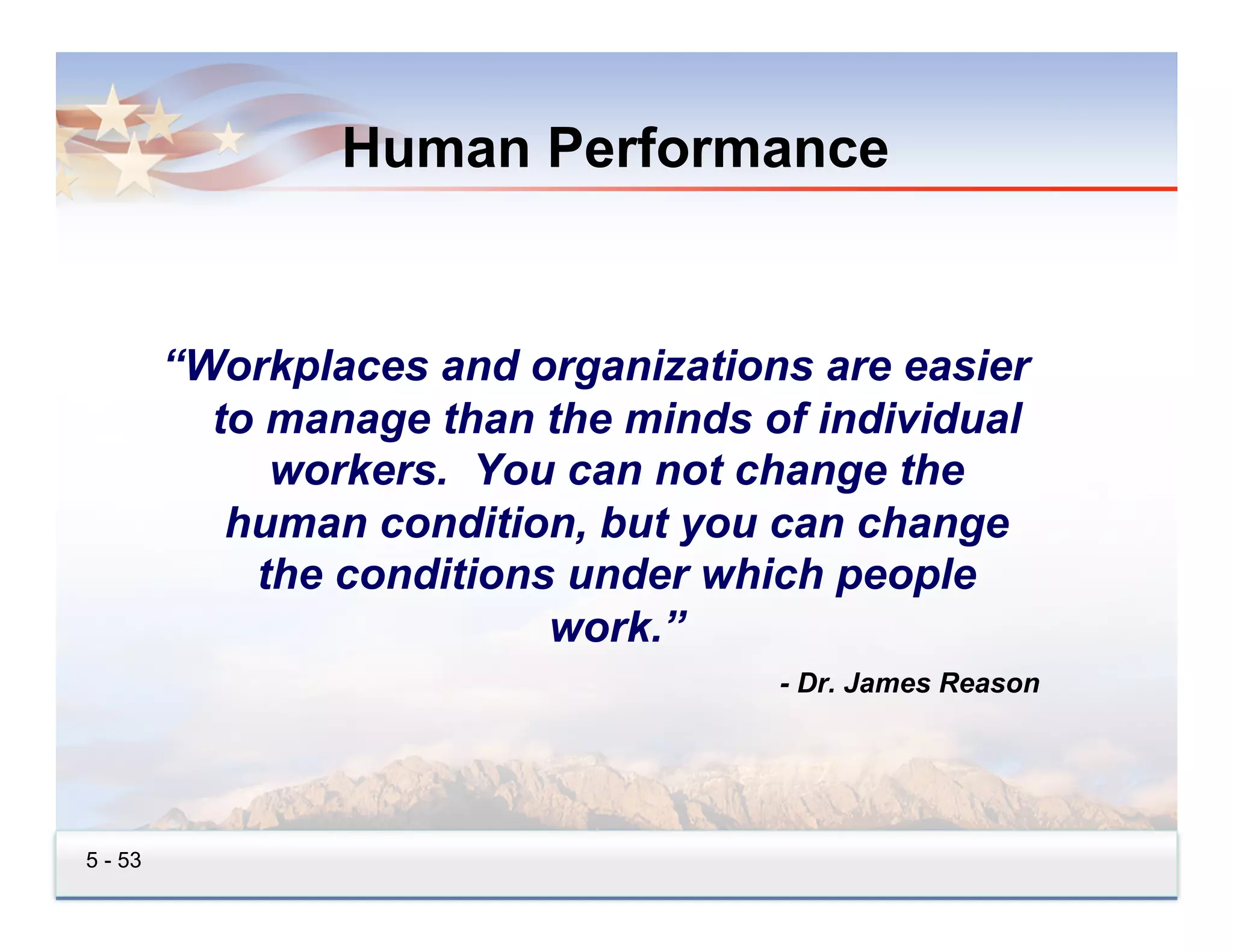 Human Performance

“Workplaces and organizations are easier to manage than the minds of individual workers. You can not change the human condition, but you can change the conditions under which people work.”

- Dr. James Reason

5 - 53